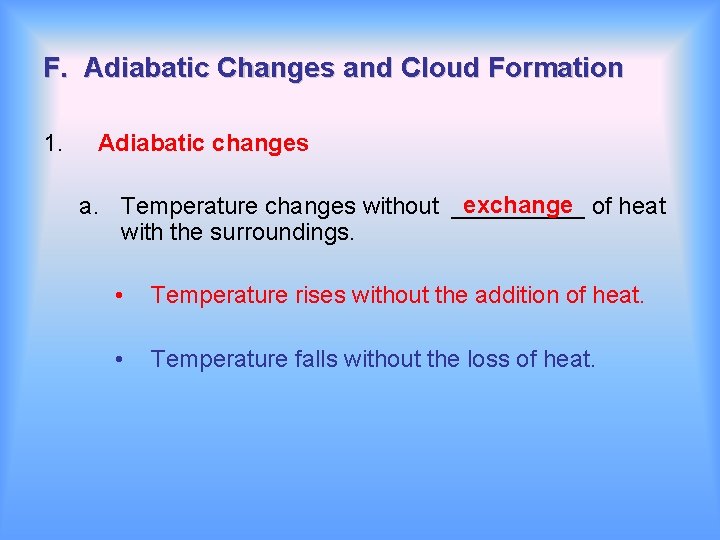 F. Adiabatic Changes and Cloud Formation

1. Adiabatic changes

a. Temperature changes without exchange of heat with the surroundings.

• Temperature rises without the addition of heat.

• Temperature falls without the loss of heat.